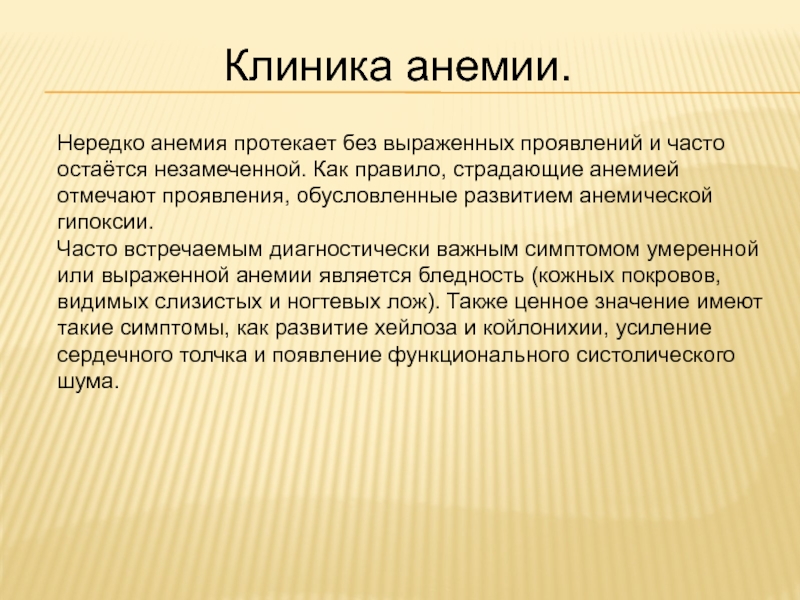 Клиника анемии.

Нередко анемия протекает без выраженных проявлений и часто остаётся незамеченной. Как правило, страдающие анемией отмечают проявления, обусловленные развитием анемической гипоксии.
Часто встречаемым диагностически важным симптомом умеренной или выраженной анемии является бледность (кожных покровов, видимых слизистых и ногтевых лож). Также ценное значение имеют такие симптомы, как развитие хейлоза и койлонихии, усиление сердечного толчка и появление функционального систолического шума.